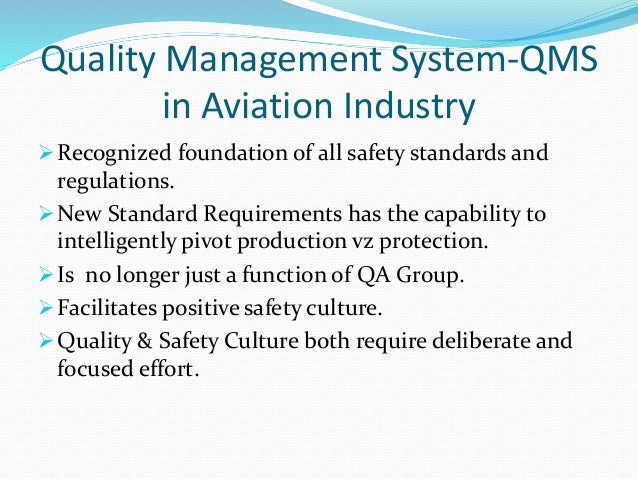 Quality Management System-QMS in Aviation Industry

➢ Recognized foundation of all safety standards and regulations.

➢ New Standard Requirements has the capability to intelligently pivot production vz protection.

➢ Is  no longer just a function of QA Group.

➢ Facilitates positive safety culture.

➢ Quality & Safety Culture both require deliberate and focused effort.